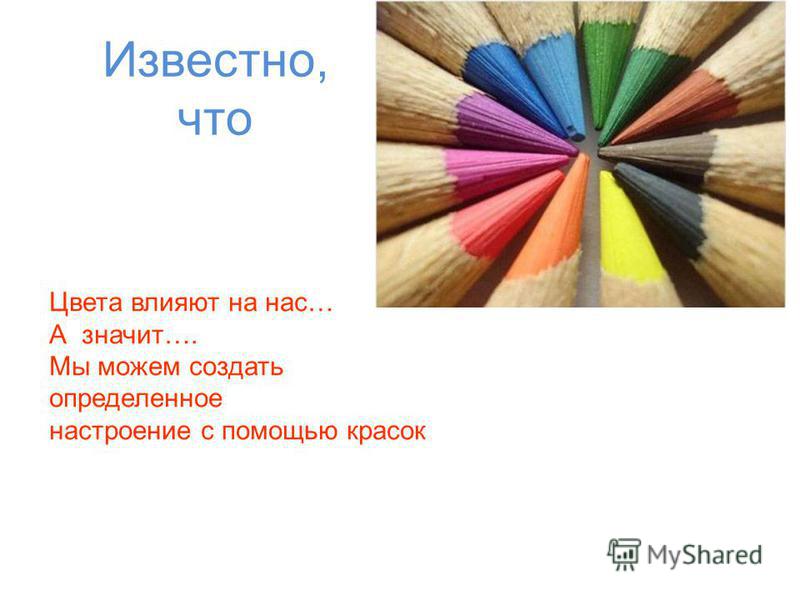 Известно, что

Цвета влияют на нас…
А значит….
Мы можем создать определенное настроение с помощью красок

MyShared